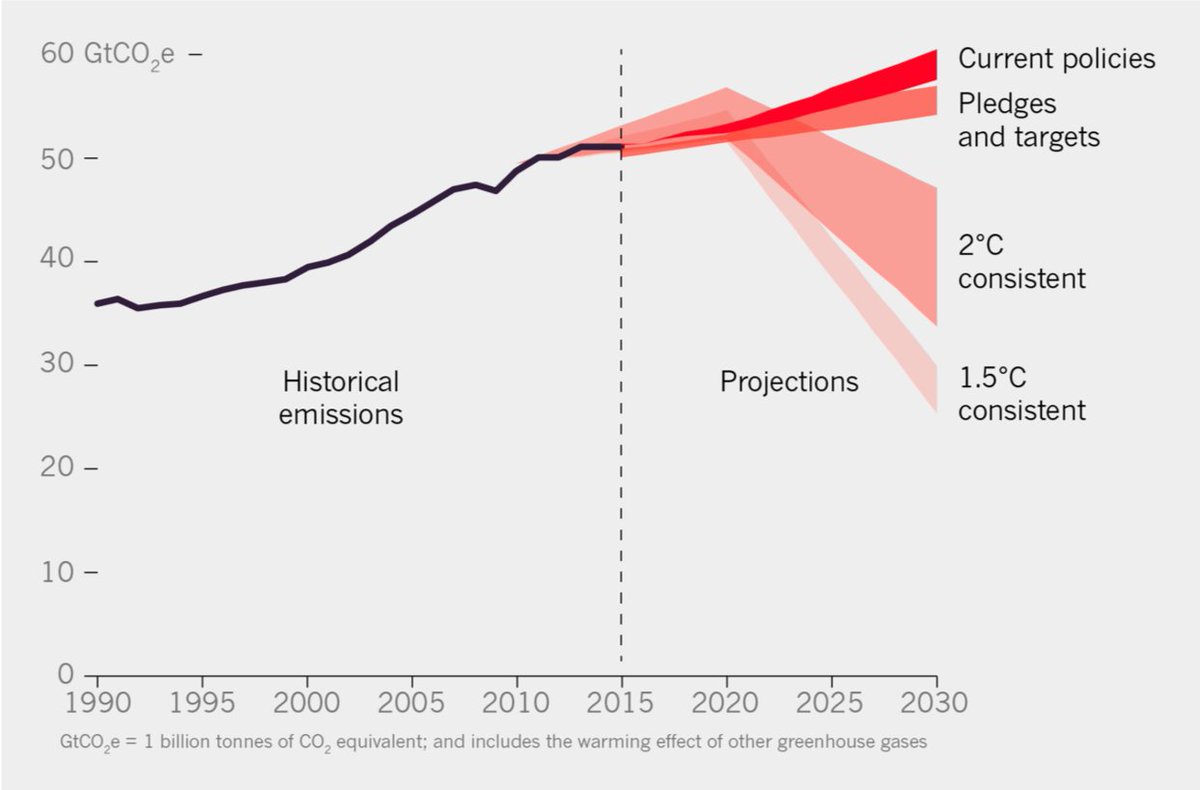 60 $GtCO_2e$ –

50 –

40 –

30 –

20 –

10 –

0

Current policies

Pledges and targets

2°C consistent

1.5°C consistent

Historical emissions

Projections

1990 1995 2000 2005 2010 2015 2020 2025 2030

$GtCO_2e$ = 1 billion tonnes of $CO_2$ equivalent; and includes the warming effect of other greenhouse gases